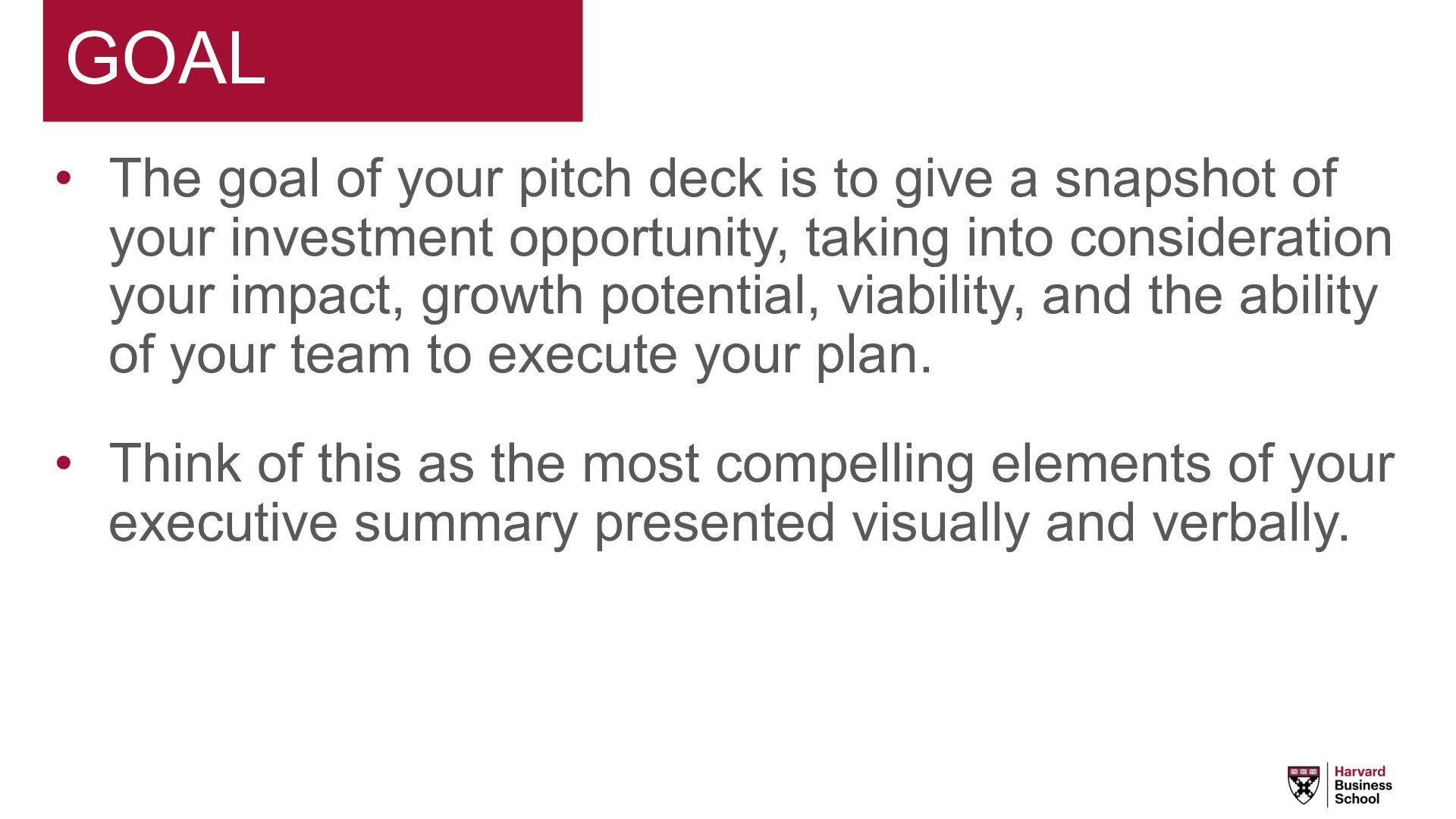 GOAL

• The goal of your pitch deck is to give a snapshot of your investment opportunity, taking into consideration your impact, growth potential, viability, and the ability of your team to execute your plan.

• Think of this as the most compelling elements of your executive summary presented visually and verbally.

Harvard Business School